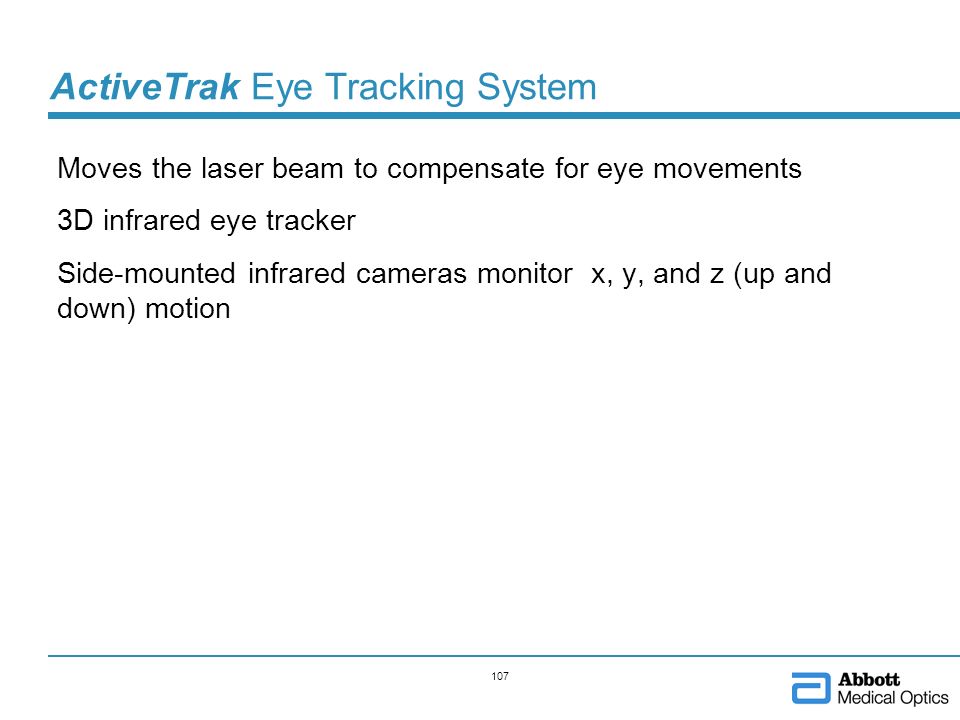 ActiveTrak Eye Tracking System

Moves the laser beam to compensate for eye movements

3D infrared eye tracker

Side-mounted infrared cameras monitor x, y, and z (up and down) motion

107

Abbott
Medical Optics